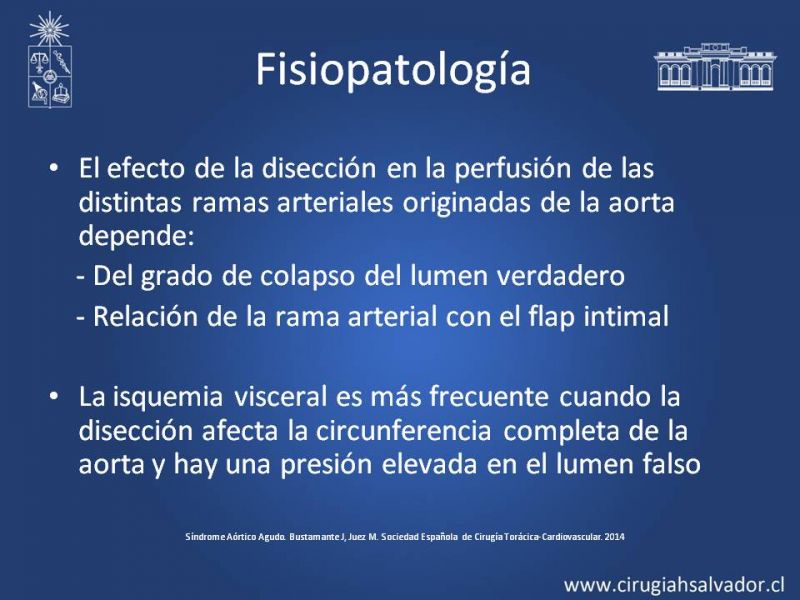 Fisiopatología

• El efecto de la disección en la perfusión de las distintas ramas arteriales originadas de la aorta depende:

- Del grado de colapso del lumen verdadero

- Relación de la rama arterial con el flap intimal

• La isquemia visceral es más frecuente cuando la disección afecta la circunferencia completa de la aorta y hay una presión elevada en el lumen falso

Síndrome Aórtico Agudo. Bustamante J, Juez M. Sociedad Española de Cirugía Torácica-Cardiovascular. 2014

www.cirugiahsalvador.cl